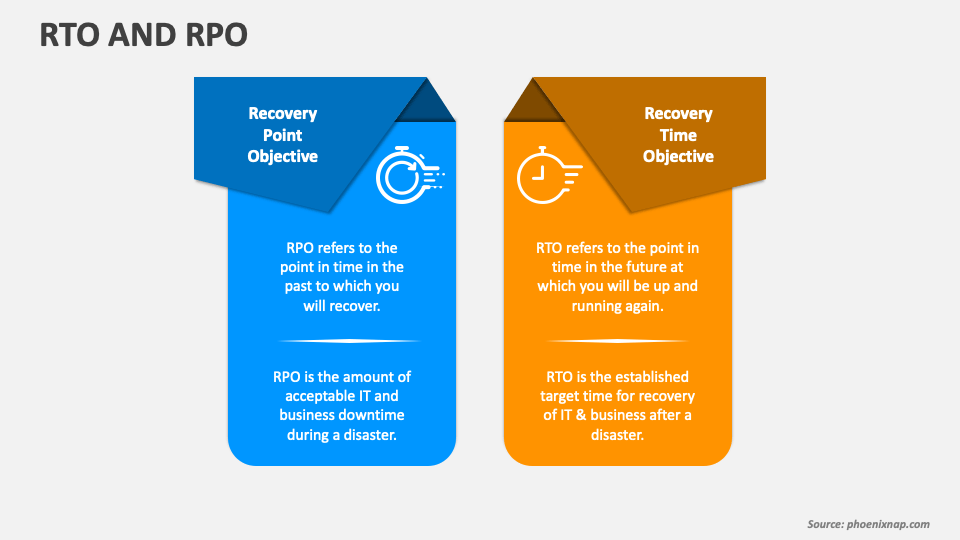 RTO AND RPO

Recovery Point Objective

RPO refers to the point in time in the past to which you will recover.

RPO is the amount of acceptable IT and business downtime during a disaster.

Recovery Time Objective

RTO refers to the point in time in the future at which you will be up and running again.

RTO is the established target time for recovery of IT & business after a disaster.

Source: phoenixnap.com